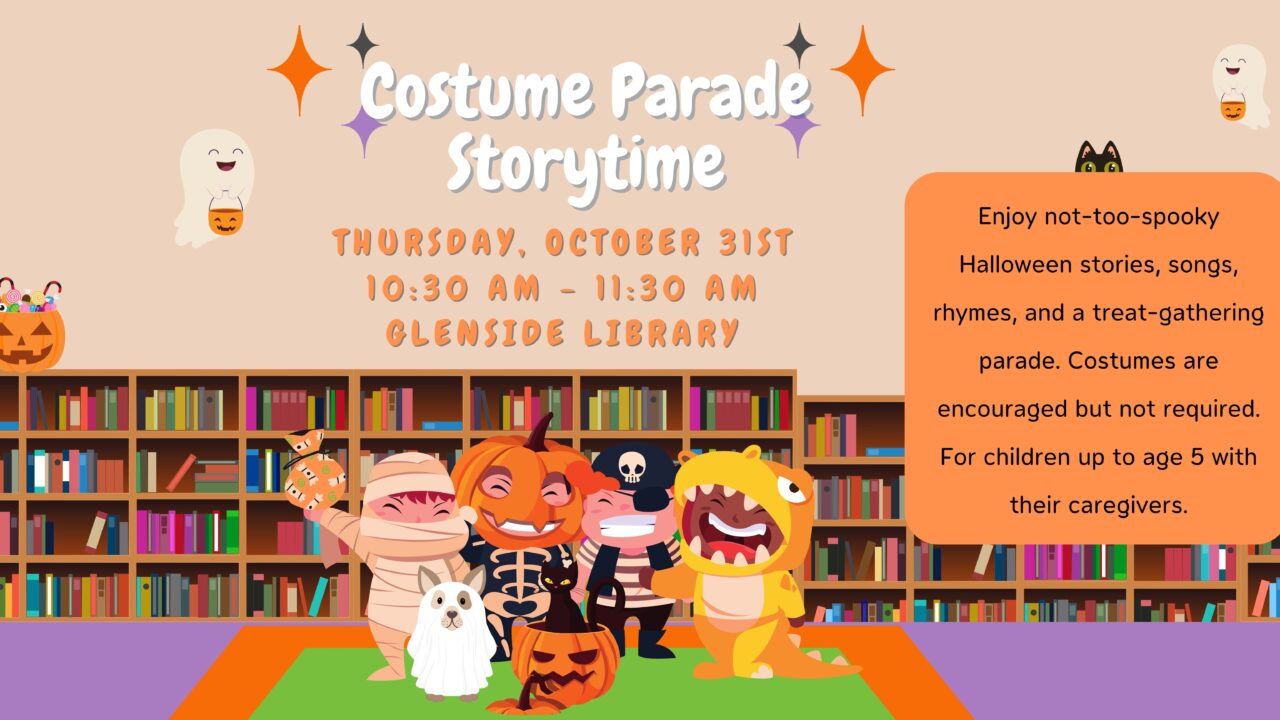 Costume Parade Storytime

THURSDAY, OCTOBER 31ST
10:30 AM - 11:30 AM
GLENSIDE LIBRARY

Enjoy not-too-spooky Halloween stories, songs, rhymes, and a treat-gathering parade. Costumes are encouraged but not required. For children up to age 5 with their caregivers.